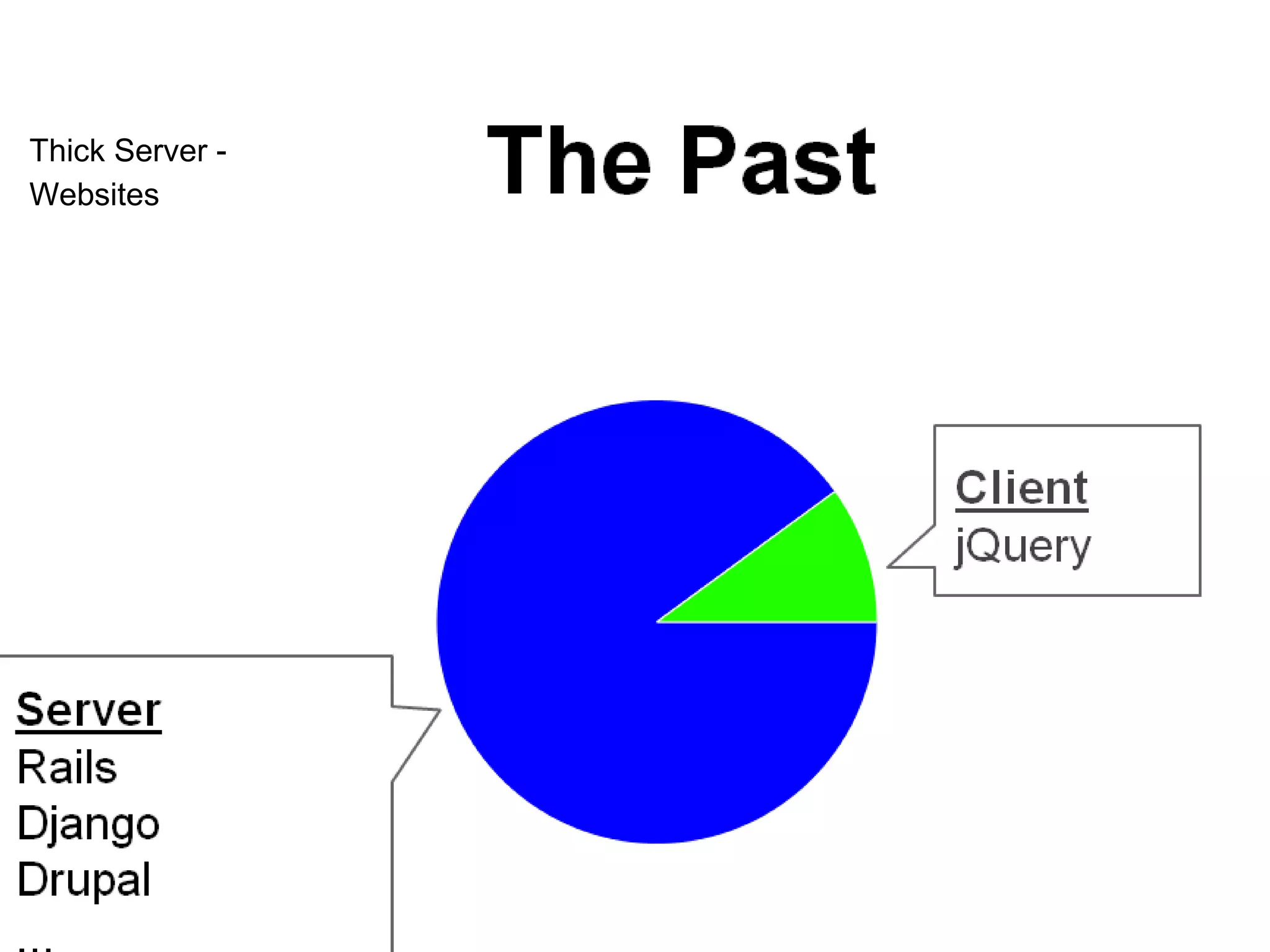 Thick Server - Websites

The Past

Client
jQuery

Server
Rails
Django
Drupal
...